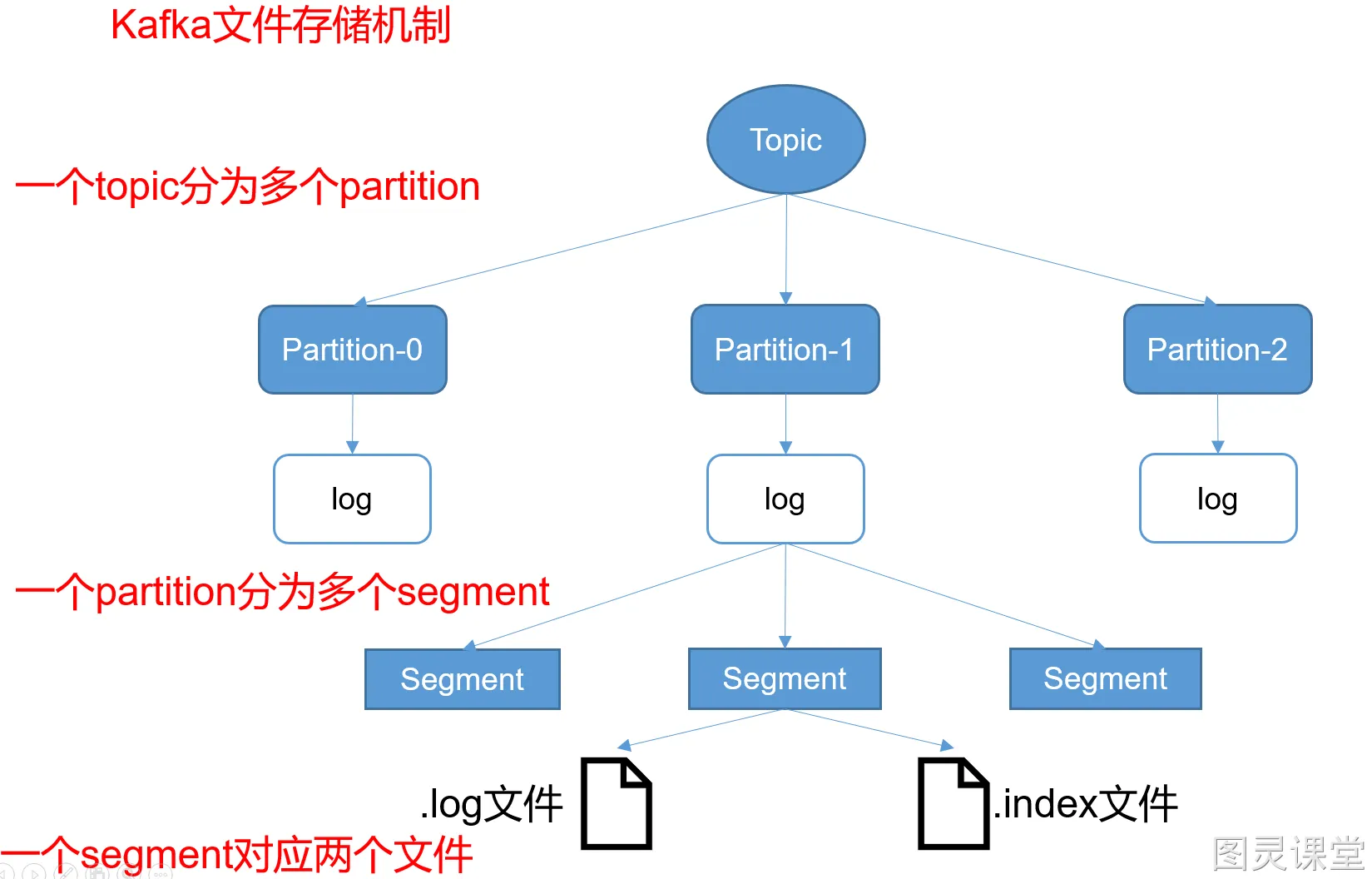 Kafka文件存储机制

Topic

一个topic分为多个partition

Partition-0

Partition-1

Partition-2

log

log

log

一个partition分为多个segment

Segment

Segment

Segment

.log文件

.index文件

一个segment对应两个文件

图灵课堂